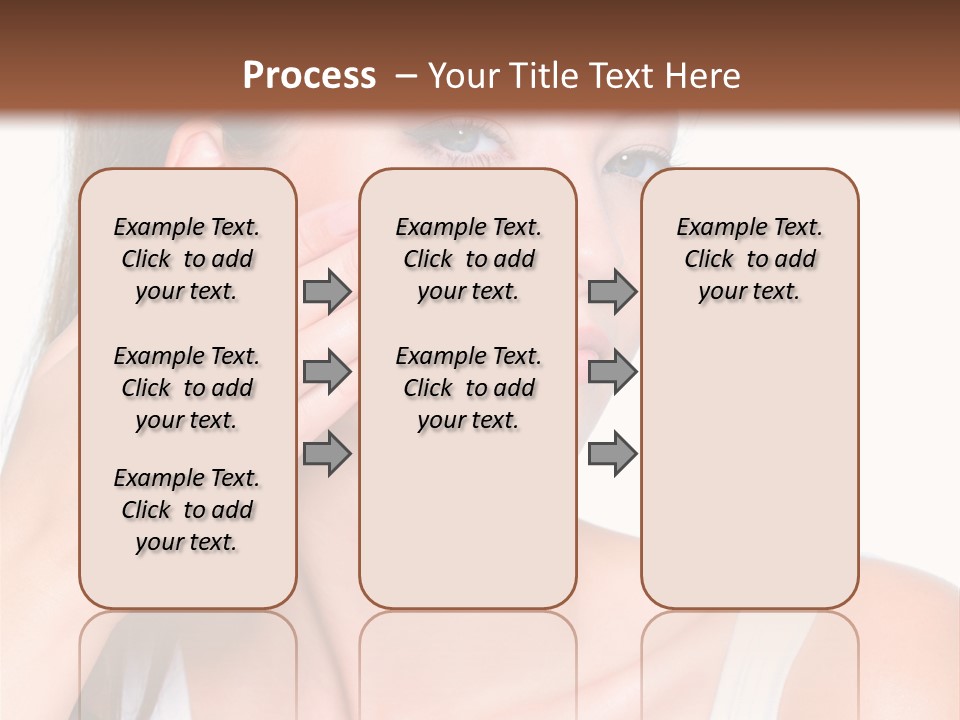 Process – Your Title Text Here

Example Text. Click to add your text.

Example Text. Click to add your text.

Example Text. Click to add your text.

Example Text. Click to add your text.

Example Text. Click to add your text.

Example Text. Click to add your text.